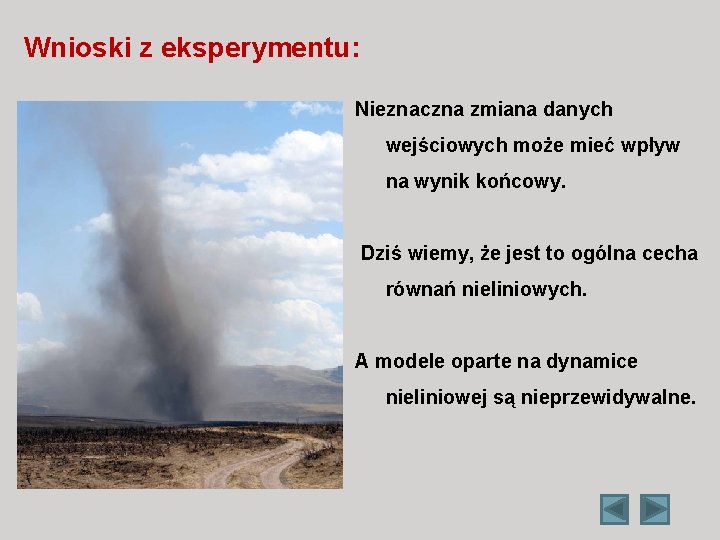 Wnioski z eksperymentu:

Nieznaczna zmiana danych wejściowych może mieć wpływ na wynik końcowy.

Dziś wiemy, że jest to ogólna cecha równań nieliniowych.

A modele oparte na dynamice nieliniowej są nieprzewidywalne.